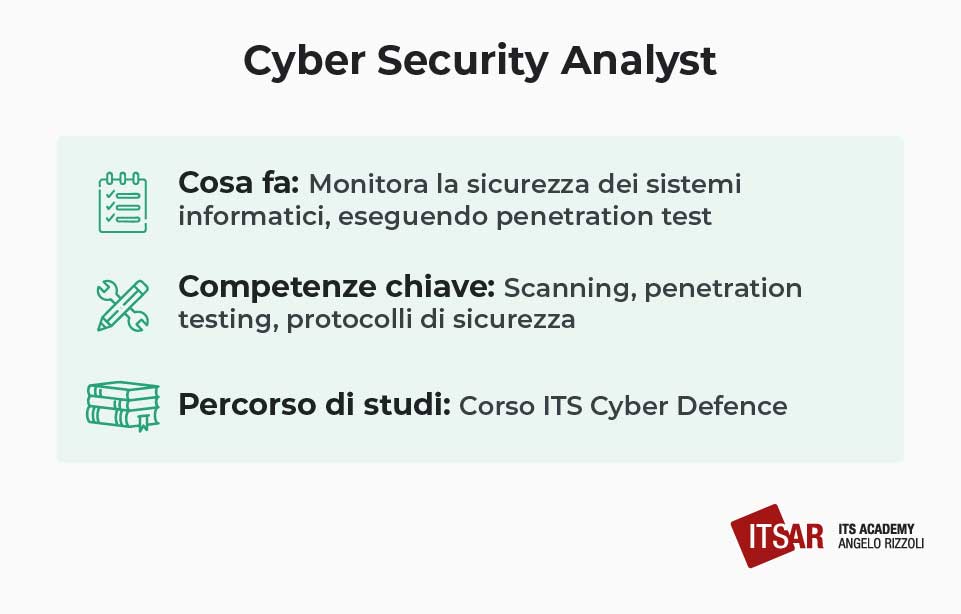 Cyber Security Analyst

Cosa fa: Monitora la sicurezza dei sistemi informatici, eseguendo penetration test

Competenze chiave: Scanning, penetration testing, protocolli di sicurezza

Percorso di studi: Corso ITS Cyber Defence

ITSAR ITS ACADEMY ANGELO RIZZOLI